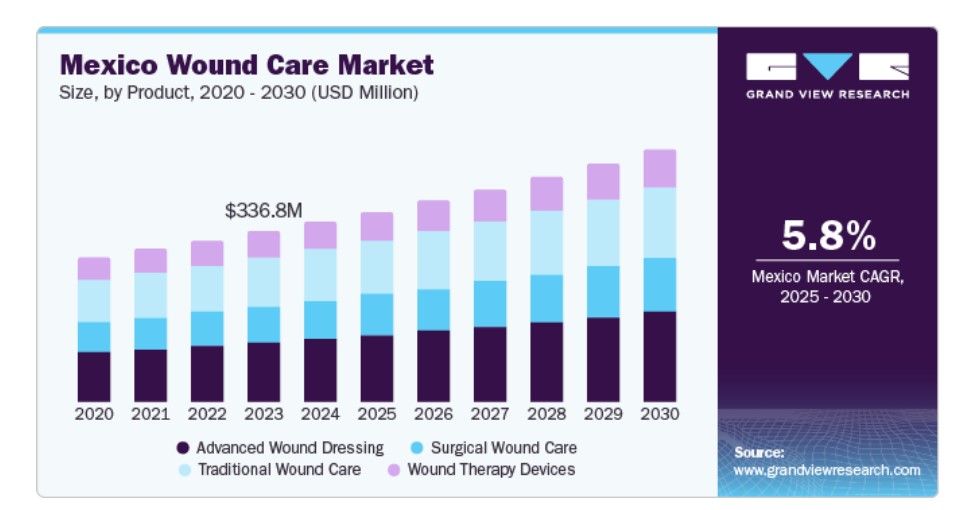 Mexico Wound Care Market
Size, by Product, 2020 - 2030 (USD Million)

$336.8M

2020 2021 2022 2023 2024 2025 2026 2027 2028 2029 2030

Advanced Wound Dressing
Surgical Wound Care
Traditional Wound Care
Wound Therapy Devices

GRAND VIEW RESEARCH

5.8%
Mexico Market CAGR, 2025 - 2030

Source:
www.grandviewresearch.com